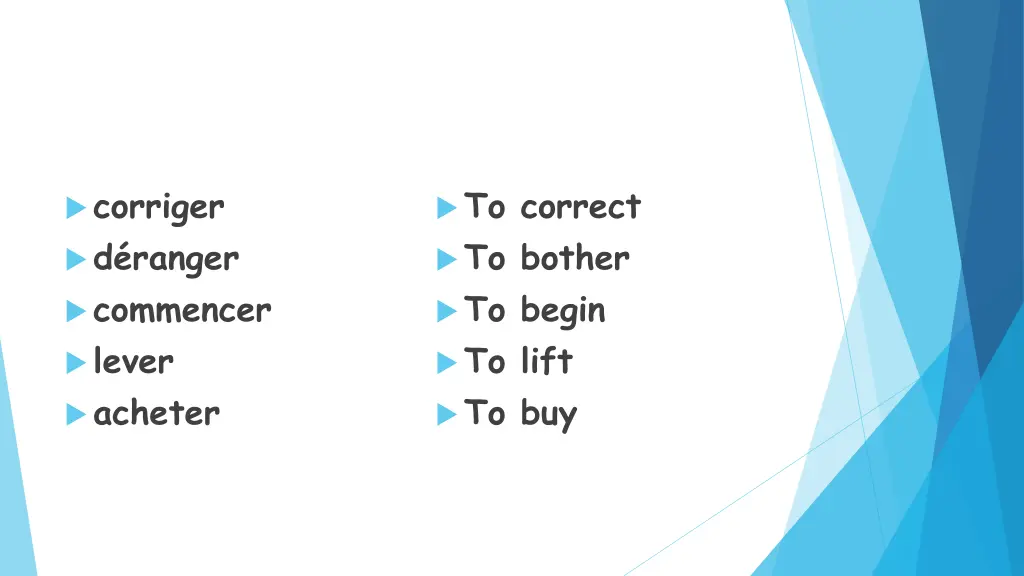 corriger
déranger
commencer
lever
acheter

To correct
To bother
To begin
To lift
To buy